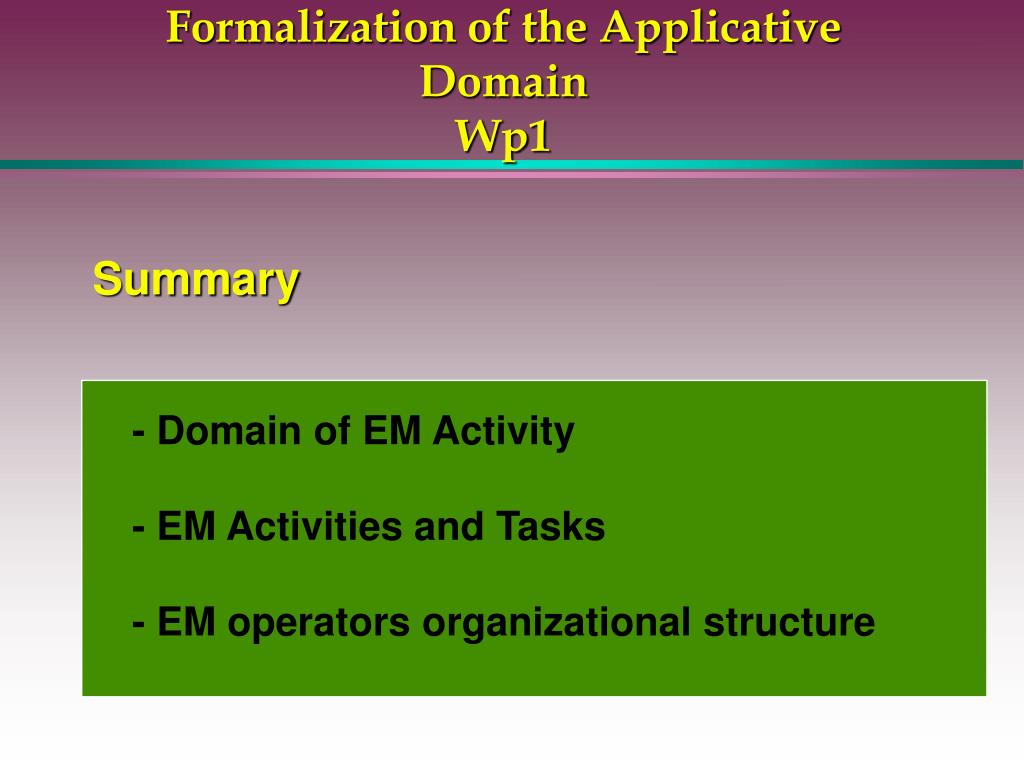 Formalization of the Applicative Domain
Wp1

Summary

- Domain of EM Activity

- EM Activities and Tasks

- EM operators organizational structure